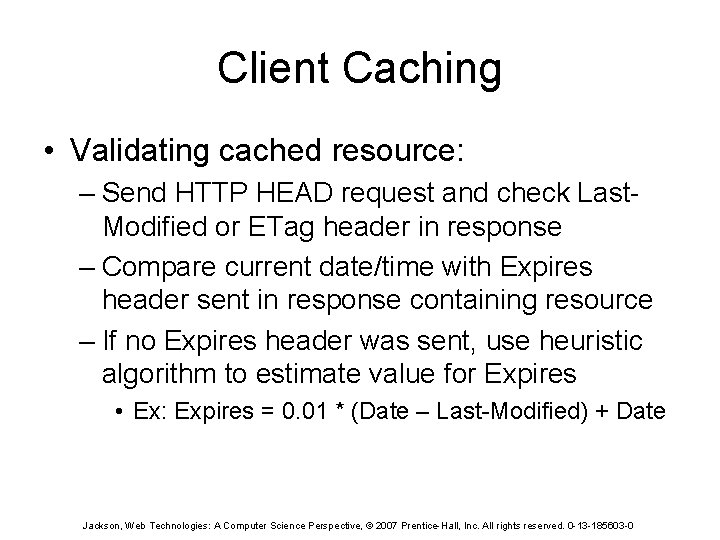 Client Caching

• Validating cached resource:
– Send HTTP HEAD request and check Last-Modified or ETag header in response
– Compare current date/time with Expires header sent in response containing resource
– If no Expires header was sent, use heuristic algorithm to estimate value for Expires
• Ex: Expires = 0.01 * (Date – Last-Modified) + Date

Jackson, Web Technologies: A Computer Science Perspective, © 2007 Prentice-Hall, Inc. All rights reserved. 0-13-185603-0